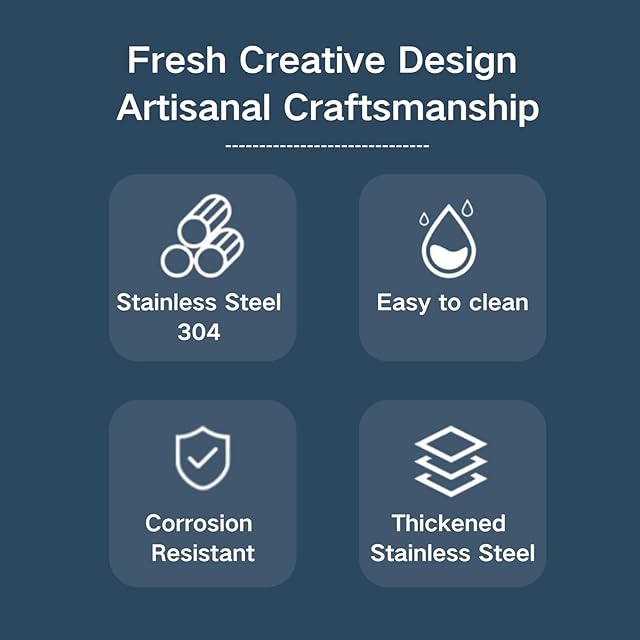 Fresh Creative Design
Artisanal Craftsmanship

Stainless Steel 304

Easy to clean

Corrosion Resistant

Thickened Stainless Steel